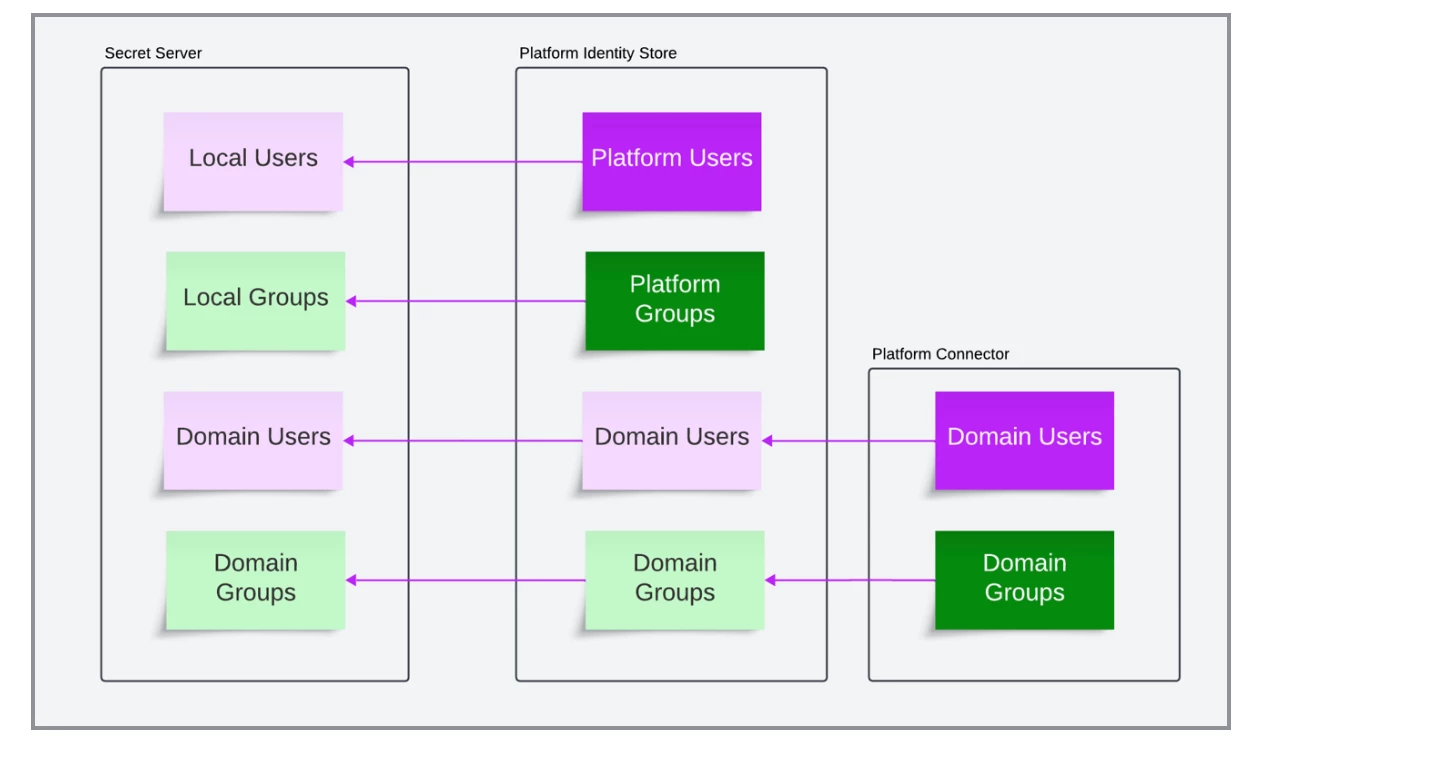 Secret Server

Local Users

Local Groups

Domain Users

Domain Groups

Platform Identity Store

Platform Users

Platform Groups

Domain Users

Domain Groups

Platform Connector

Domain Users

Domain Groups